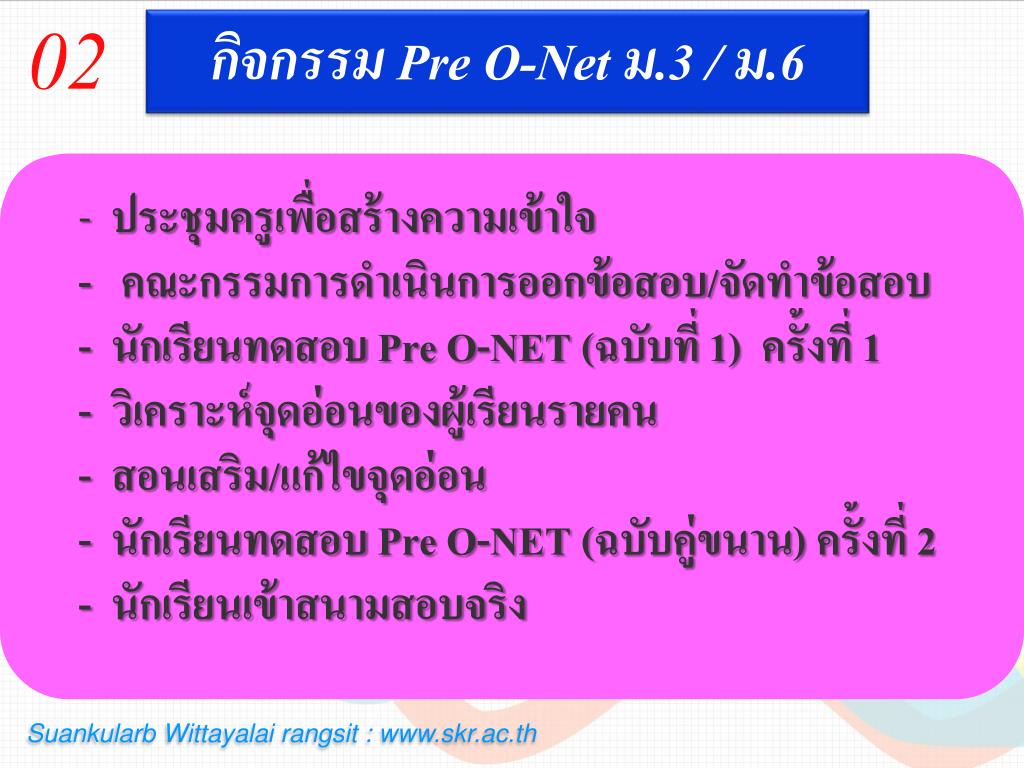 02

กิจกรรม Pre O-Net ม.3 / ม.6

- ประชุมครูเพื่อสร้างความเข้าใจ
- คณะกรรมการดำเนินการออกข้อสอบ/จัดทำข้อสอบ
- นักเรียนทดสอบ Pre O-NET (ฉบับที่ 1) ครั้งที่ 1
- วิเคราะห์จุดอ่อนของผู้เรียนรายคน
- สอนเสริม/แก้ไขจุดอ่อน
- นักเรียนทดสอบ Pre O-NET (ฉบับคู่ขนาน) ครั้งที่ 2
- นักเรียนเข้าสนามสอบจริง

Suankularb Wittayalai rangsit : www.skr.ac.th